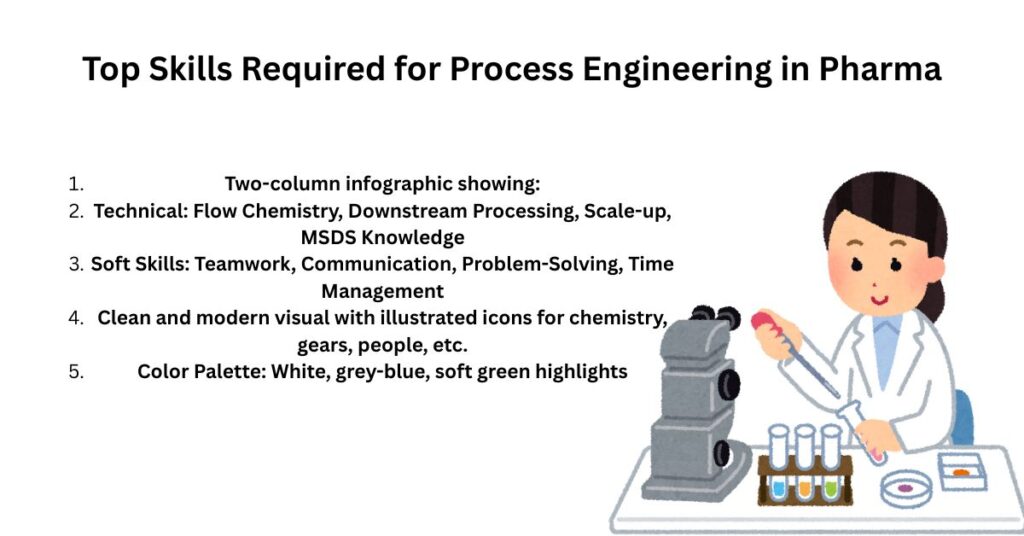 Top Skills Required for Process Engineering in Pharma

1. Two-column infographic showing:
2. Technical: Flow Chemistry, Downstream Processing, Scale-up, MSDS Knowledge
3. Soft Skills: Teamwork, Communication, Problem-Solving, Time Management
4. Clean and modern visual with illustrated icons for chemistry, gears, people, etc.
5. Color Palette: White, grey-blue, soft green highlights